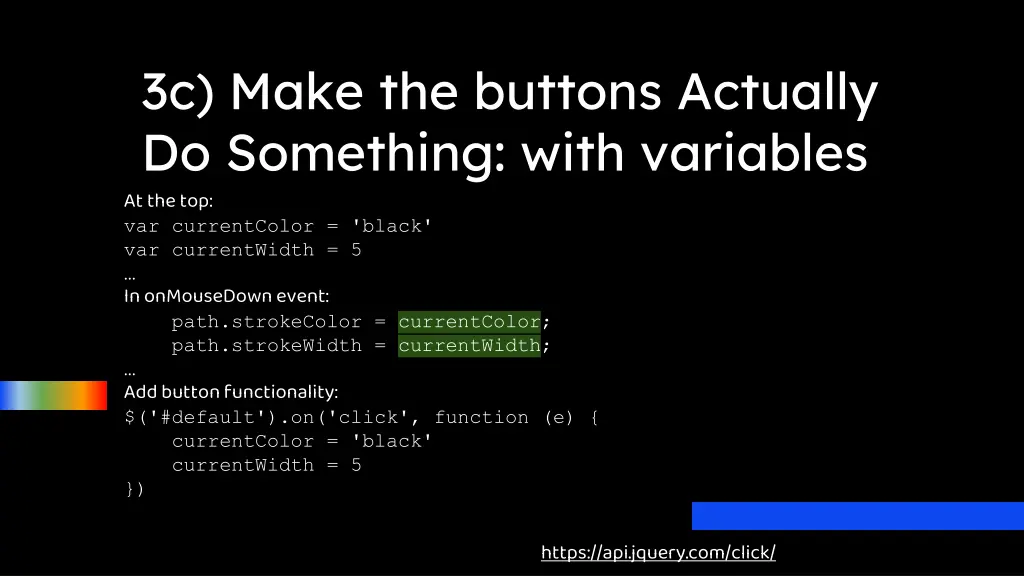 3c) Make the buttons Actually Do Something: with variables

At the top:
var currentColor = 'black'
var currentWidth = 5
…
In onMouseDown event:
    path.strokeColor = currentColor;
    path.strokeWidth = currentWidth;
…
Add button functionality:
$('#default').on('click', function (e) {
    currentColor = 'black'
    currentWidth = 5
})

https://api.jquery.com/click/